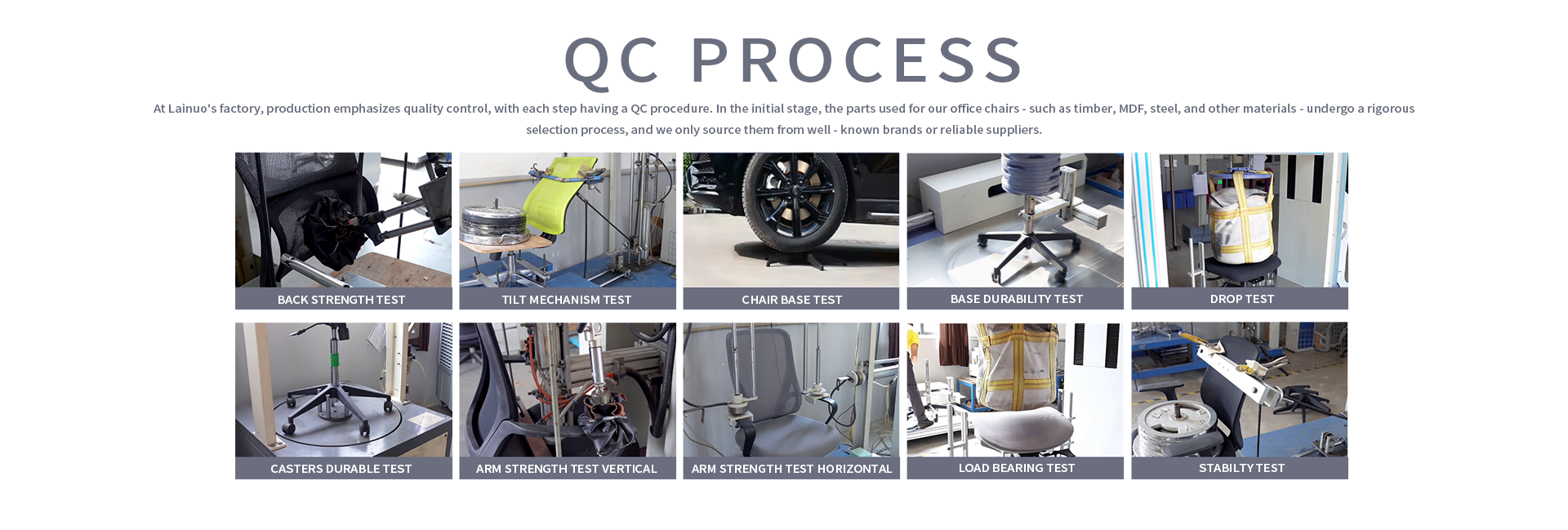 QC PROCESS

At Lainuo's factory, production emphasizes quality control, with each step having a QC procedure. In the initial stage, the parts used for our office chairs - such as timber, MDF, steel, and other materials - undergo a rigorous selection process, and we only source them from well - known brands or reliable suppliers.

BACK STRENGTH TEST

TILT MECHANISM TEST

CHAIR BASE TEST

BASE DURABILITY TEST

DROP TEST

CASTERS DURABLE TEST

ARM STRENGTH TEST VERTICAL

ARM STRENGTH TEST HORIZONTAL

LOAD BEARING TEST

STABILTY TEST